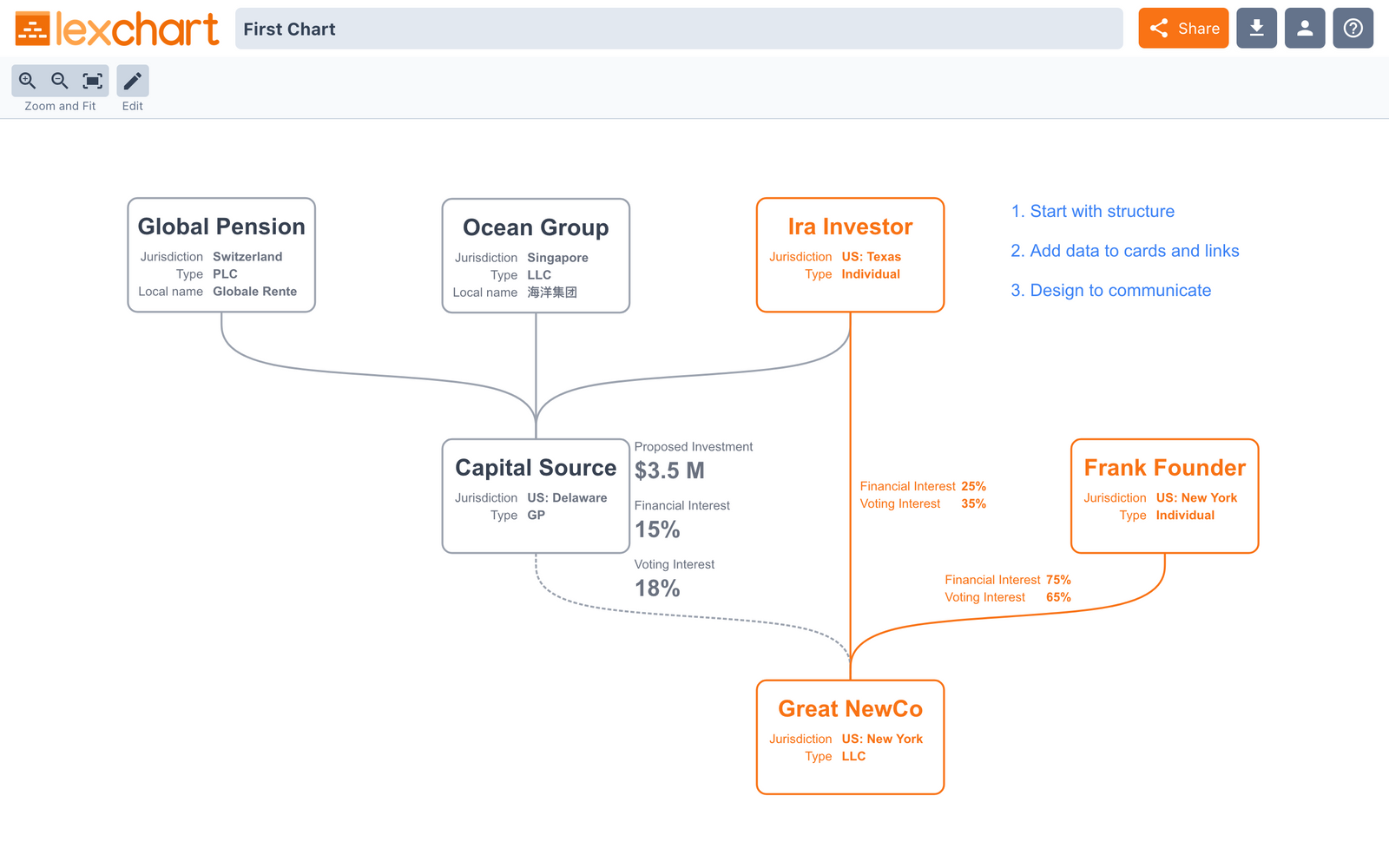 lexchart

First Chart

Share

Zoom and Fit

Edit

Global Pension
Jurisdiction Switzerland
Type PLC
Local name Globale Rente

Ocean Group
Jurisdiction Singapore
Type LLC
Local name 海洋集团

Ira Investor
Jurisdiction US: Texas
Type Individual

1. Start with structure

2. Add data to cards and links

3. Design to communicate

Capital Source
Jurisdiction US: Delaware
Type GP

Proposed Investment
$3.5 M
Financial Interest
15%
Voting Interest
18%

Financial Interest 25%
Voting Interest 35%

Frank Founder
Jurisdiction US: New York
Type Individual

Financial Interest 75%
Voting Interest 65%

Great NewCo
Jurisdiction US: New York
Type LLC